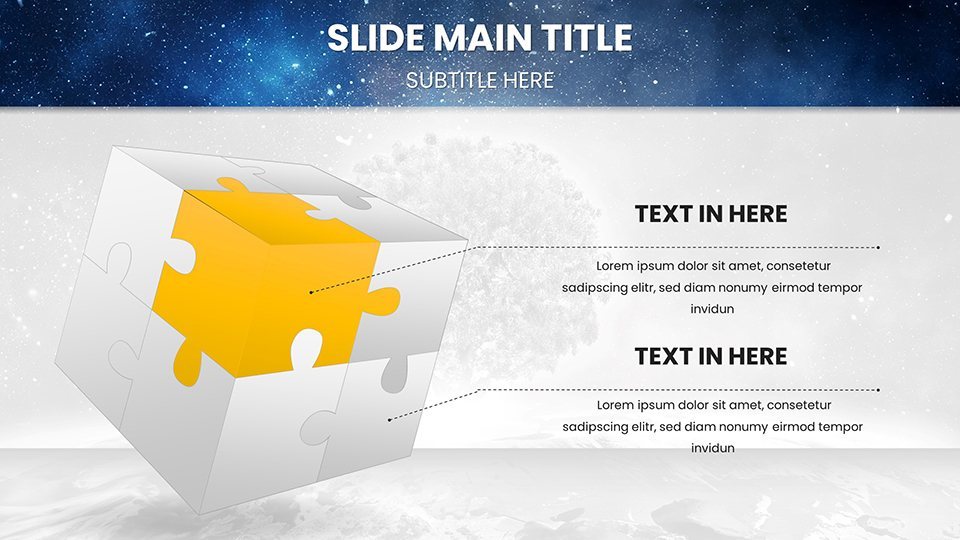 SLIDE MAIN TITLE
SUBTITLE HERE

TEXT IN HERE
Lorem ipsum dolor sit amet, consetetur sadipscing elitr, sed diam nonumy eirmod tempor invidun

TEXT IN HERE
Lorem ipsum dolor sit amet, consetetur sadipscing elitr, sed diam nonumy eirmod tempor invidun